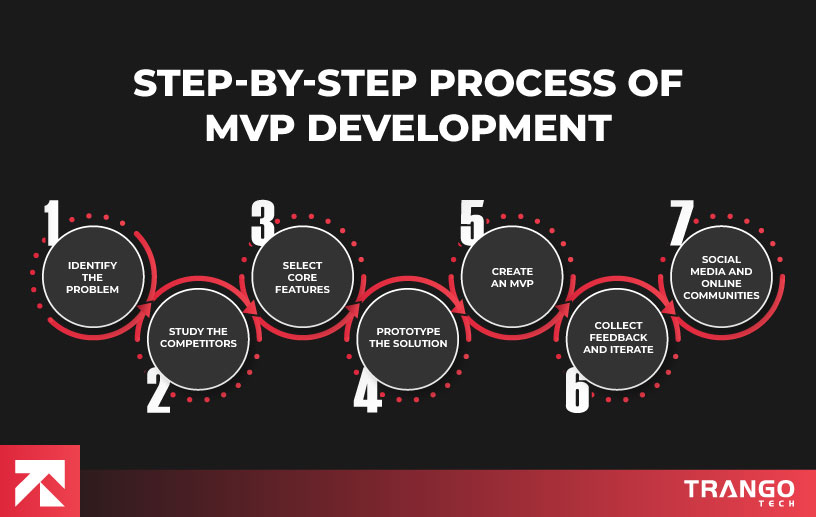 STEP-BY-STEP PROCESS OF MVP DEVELOPMENT

1
IDENTIFY THE PROBLEM

2
STUDY THE COMPETITORS

3
SELECT CORE FEATURES

4
PROTOTYPE THE SOLUTION

5
CREATE AN MVP

6
COLLECT FEEDBACK AND ITERATE

7
SOCIAL MEDIA AND ONLINE COMMUNITIES

TRANGO TECH